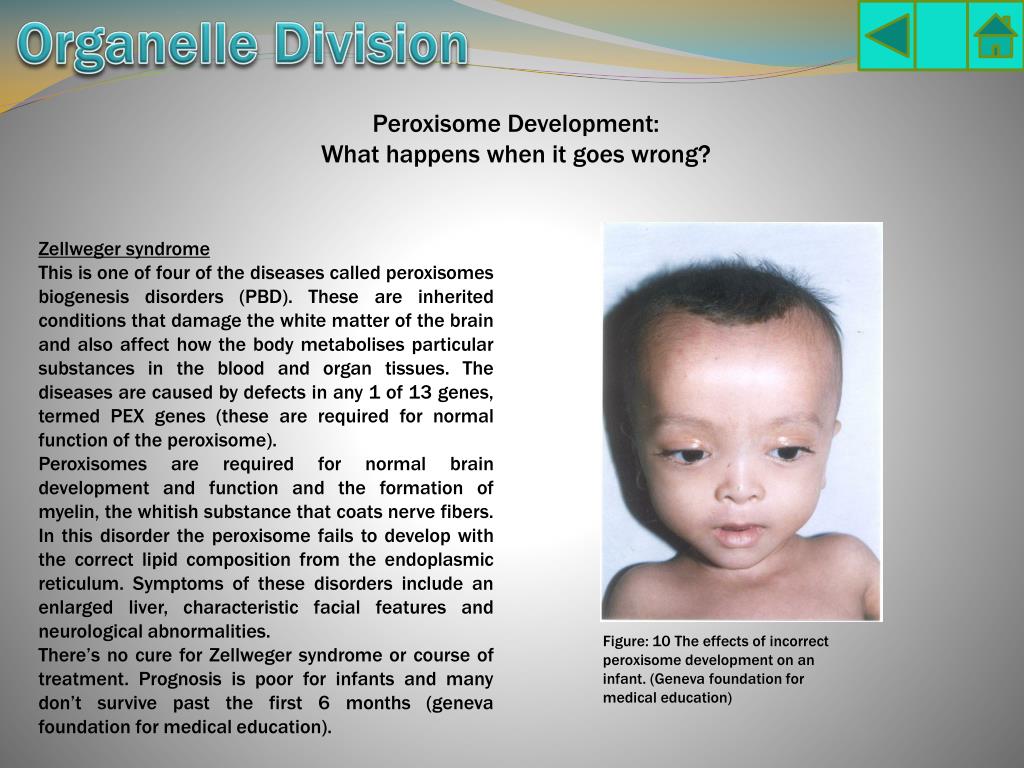 Organelle Division

Peroxisome Development:
What happens when it goes wrong?

Zellweger syndrome
This is one of four of the diseases called peroxisomes biogenesis disorders (PBD). These are inherited conditions that damage the white matter of the brain and also affect how the body metabolises particular substances in the blood and organ tissues. The diseases are caused by defects in any 1 of 13 genes, termed PEX genes (these are required for normal function of the peroxisome).
Peroxisomes are required for normal brain development and function and the formation of myelin, the whitish substance that coats nerve fibers. In this disorder the peroxisome fails to develop with the correct lipid composition from the endoplasmic reticulum. Symptoms of these disorders include an enlarged liver, characteristic facial features and neurological abnormalities.
There's no cure for Zellweger syndrome or course of treatment. Prognosis is poor for infants and many don't survive past the first 6 months (geneva foundation for medical education).

Figure: 10 The effects of incorrect peroxisome development on an infant. (Geneva foundation for medical education)